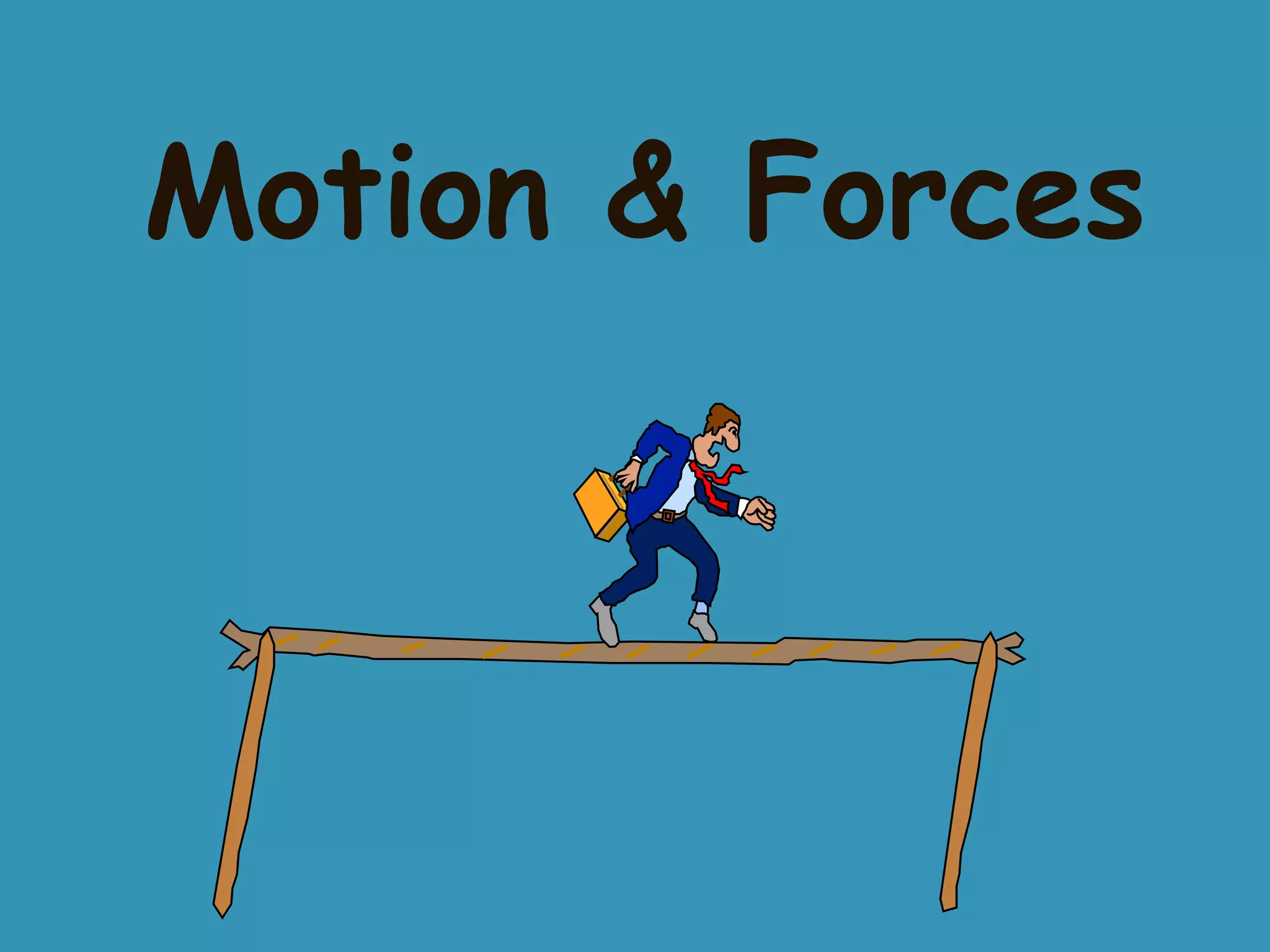 Motion & Forces